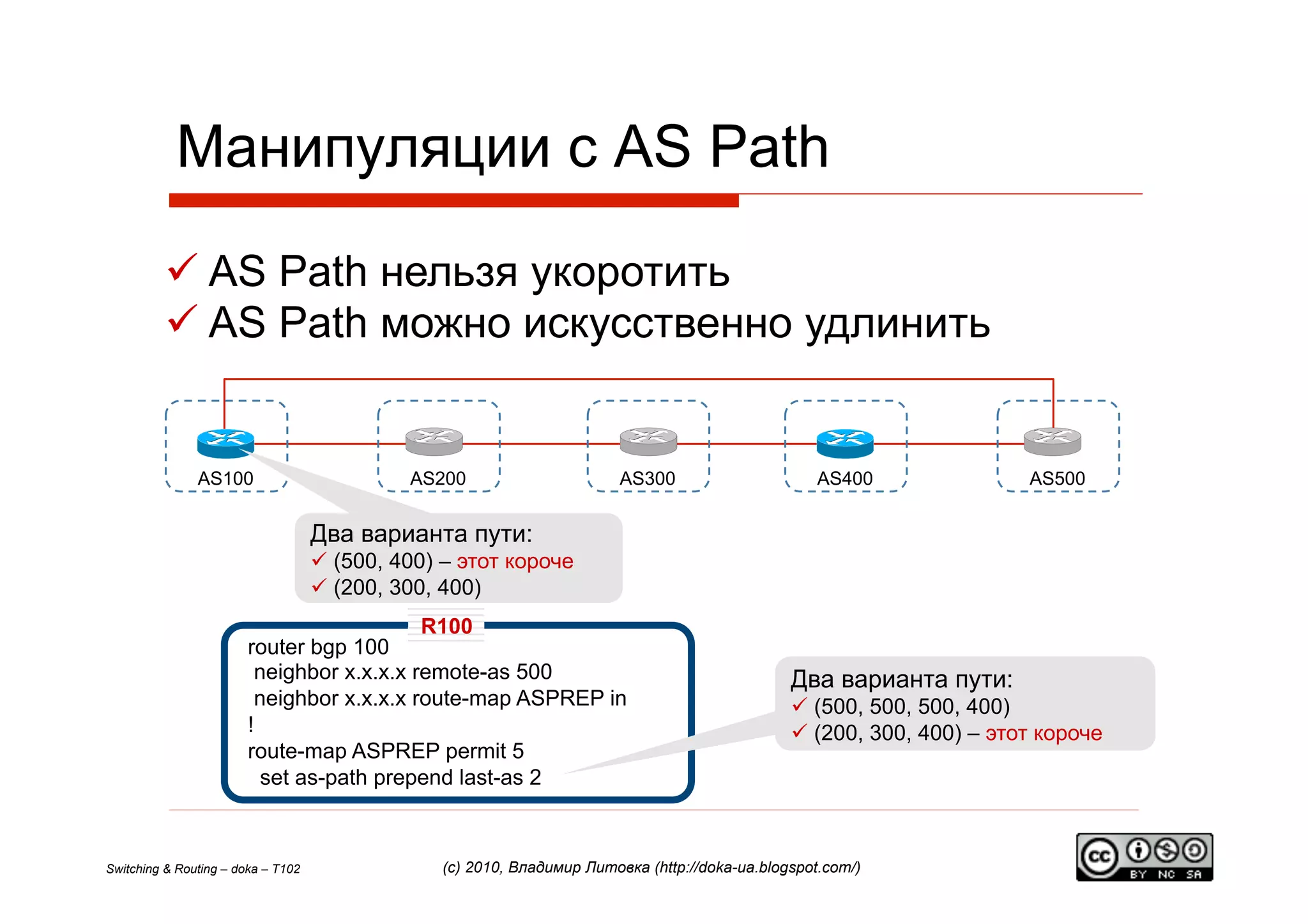 Манипуляции с AS Path

✓ AS Path нельзя укоротить
✓ AS Path можно искусственно удлинить

AS100
AS200
AS300
AS400
AS500

Два варианта пути:
✓ (500, 400) – этот короче
✓ (200, 300, 400)

R100
router bgp 100
 neighbor x.x.x.x remote-as 500
 neighbor x.x.x.x route-map ASPREP in
!
route-map ASPREP permit 5
 set as-path prepend last-as 2

Два варианта пути:
✓ (500, 500, 500, 400)
✓ (200, 300, 400) – этот короче

Switching & Routing – doka – T102
(c) 2010, Владимир Литовка (http://doka-ua.blogspot.com/)
cc BY NC SA